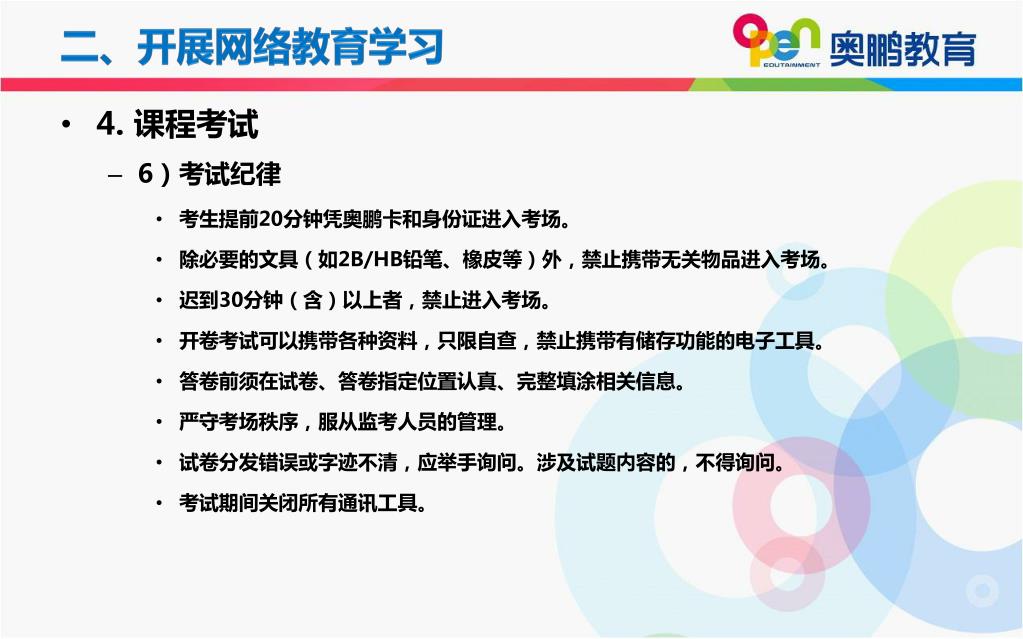 二、开展网络教育学习

open EDUTAINMENT 奥鹏教育

• 4. 课程考试

– 6）考试纪律

• 考生提前20分钟凭奥鹏卡和身份证进入考场。

• 除必要的文具（如2B/HB铅笔、橡皮等）外，禁止携带无关物品进入考场。

• 迟到30分钟（含）以上者，禁止进入考场。

• 开卷考试可以携带各种资料，只限自查，禁止携带有储存功能的电子工具。

• 答卷前须在试卷、答卷指定位置认真、完整填涂相关信息。

• 严守考场秩序，服从监考人员的管理。

• 试卷分发错误或字迹不清，应举手询问。涉及试题内容的，不得询问。

• 考试期间关闭所有通讯工具。